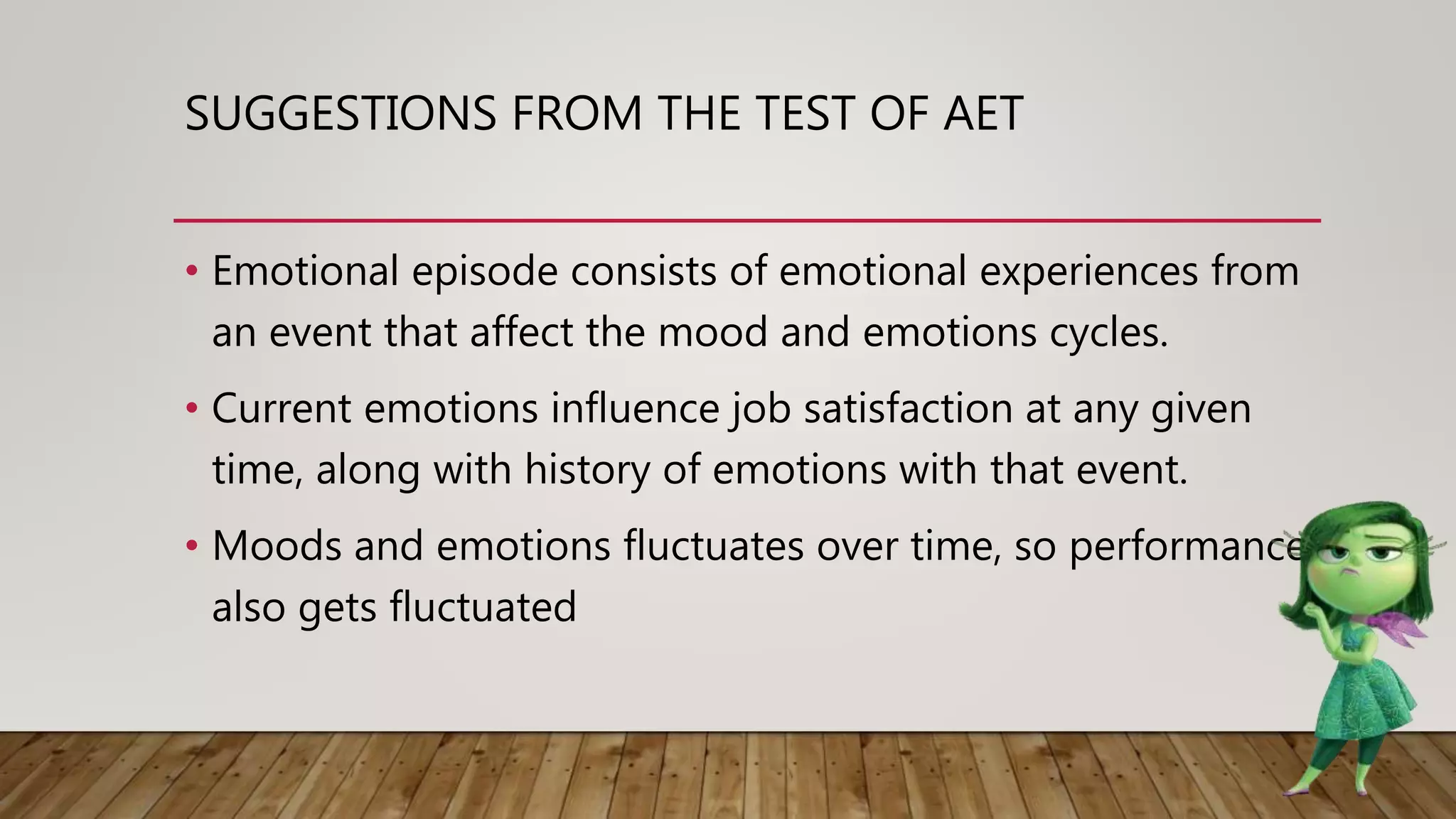 SUGGESTIONS FROM THE TEST OF AET

• Emotional episode consists of emotional experiences from an event that affect the mood and emotions cycles.

• Current emotions influence job satisfaction at any given time, along with history of emotions with that event.

• Moods and emotions fluctuates over time, so performance also gets fluctuated